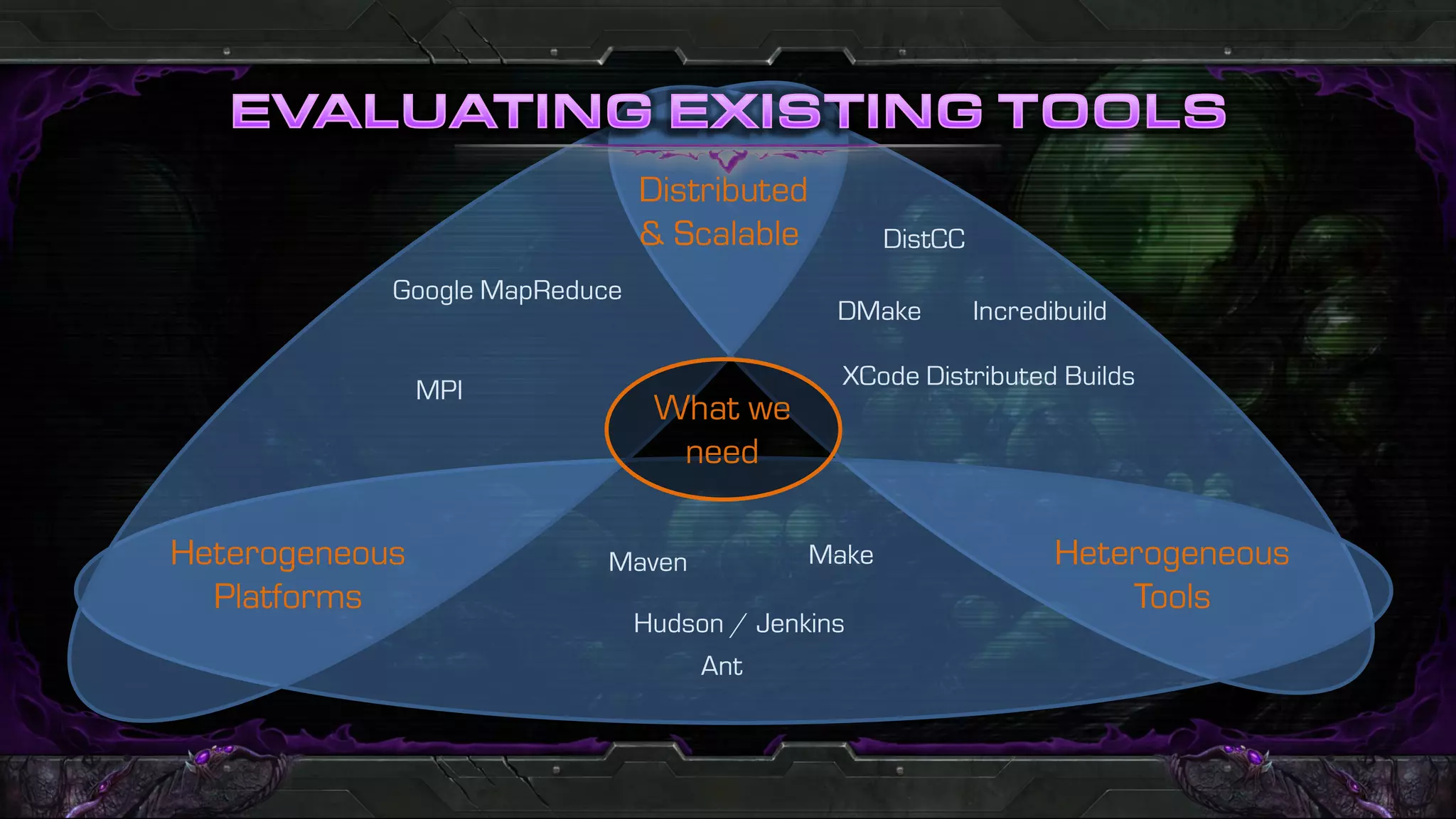 EVALUATING EXISTING TOOLS

Distributed & Scalable

DistCC

Google MapReduce

DMake

Incredibuild

XCode Distributed Builds

MPI

What we need

Heterogeneous Platforms

Maven

Make

Heterogeneous Tools

Hudson / Jenkins

Ant